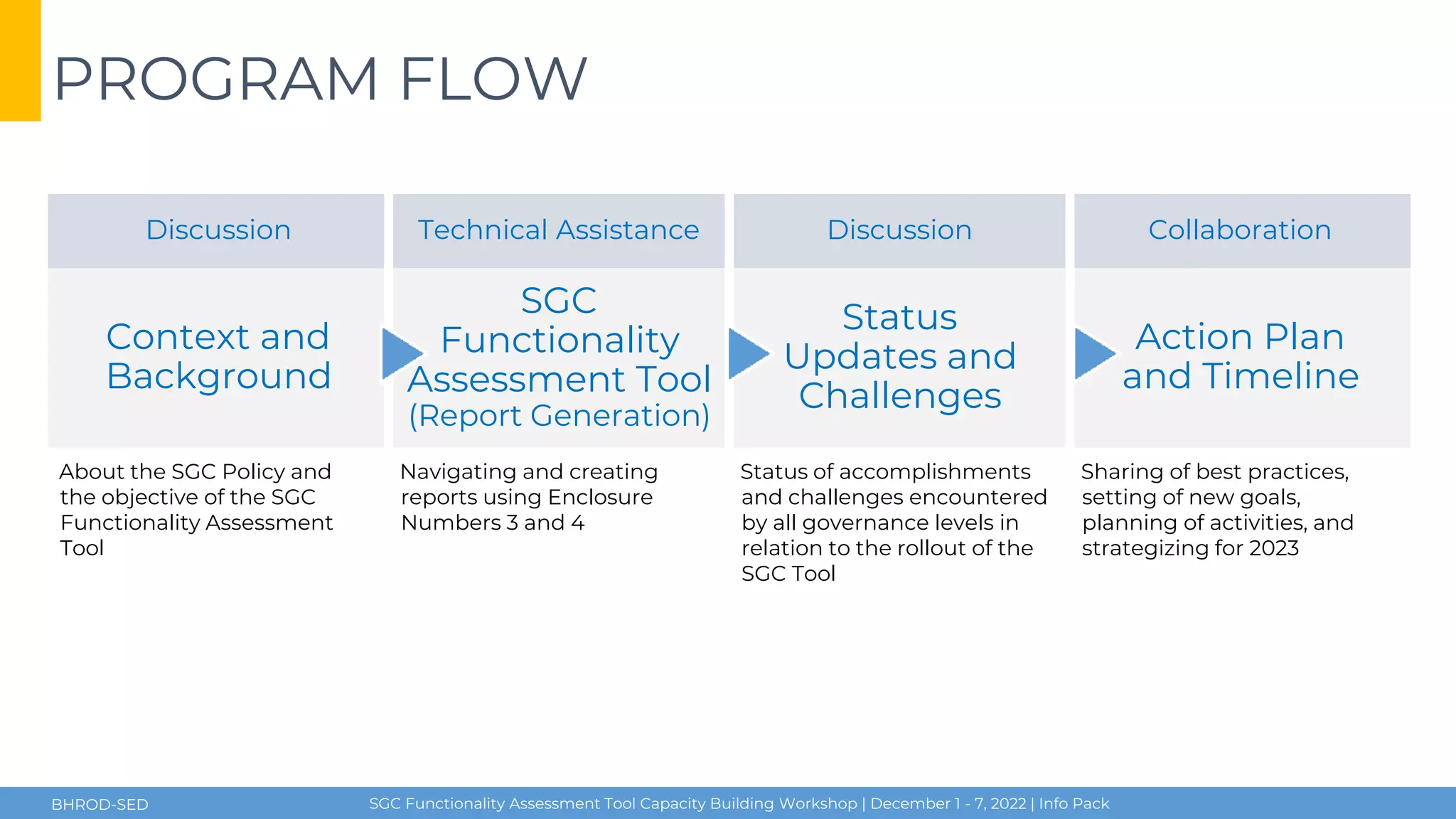 PROGRAM FLOW

Discussion

Context and Background

About the SGC Policy and the objective of the SGC Functionality Assessment Tool

Technical Assistance

SGC Functionality Assessment Tool (Report Generation)

Navigating and creating reports using Enclosure Numbers 3 and 4

Discussion

Status Updates and Challenges

Status of accomplishments and challenges encountered by all governance levels in relation to the rollout of the SGC Tool

Collaboration

Action Plan and Timeline

Sharing of best practices, setting of new goals, planning of activities, and strategizing for 2023

BHROD-SED

SGC Functionality Assessment Tool Capacity Building Workshop | December 1 - 7, 2022 | Info Pack